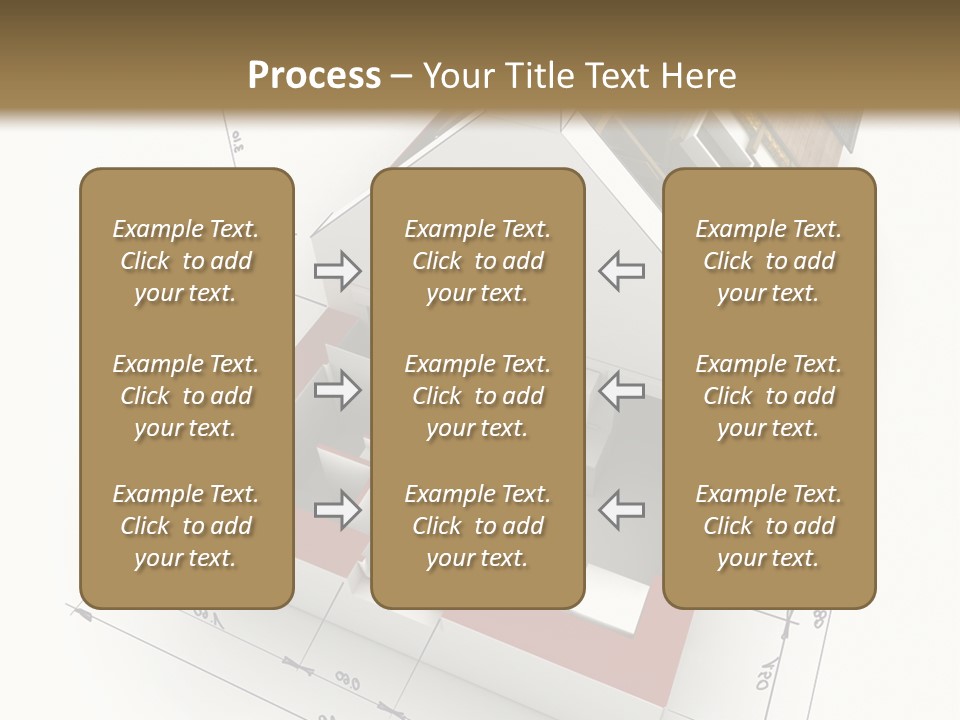 Process – Your Title Text Here

Example Text. Click to add your text.

Example Text. Click to add your text.

Example Text. Click to add your text.

Example Text. Click to add your text.

Example Text. Click to add your text.

Example Text. Click to add your text.

Example Text. Click to add your text.

Example Text. Click to add your text.

Example Text. Click to add your text.